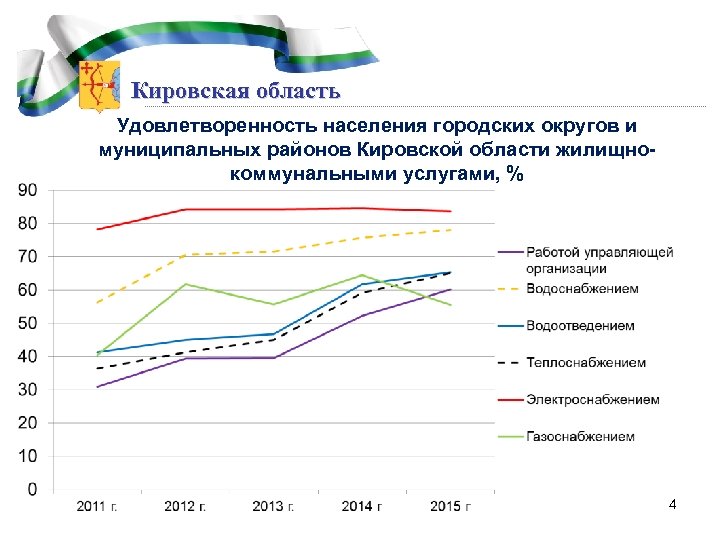 Кировская область

Удовлетворенность населения городских округов и муниципальных районов Кировской области жилищно-коммунальными услугами, %

90
80
70
60
50
40
30
20
10
0

2011 г.
2012 г.
2013 г.
2014 г
2015 г

Работой управляющей организации
Водоснабжением
Водоотведением
Теплоснабжением
Электроснабжением
Газоснабжением

4